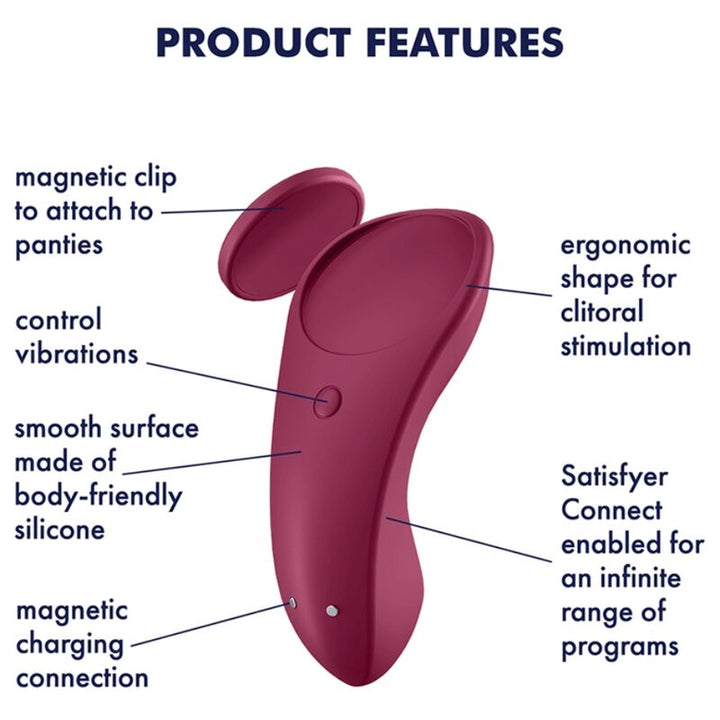 PRODUCT FEATURES

magnetic clip to attach to panties

control vibrations

smooth surface made of body-friendly silicone

magnetic charging connection

ergonomic shape for clitoral stimulation

Satisfyer Connect enabled for an infinite range of programs